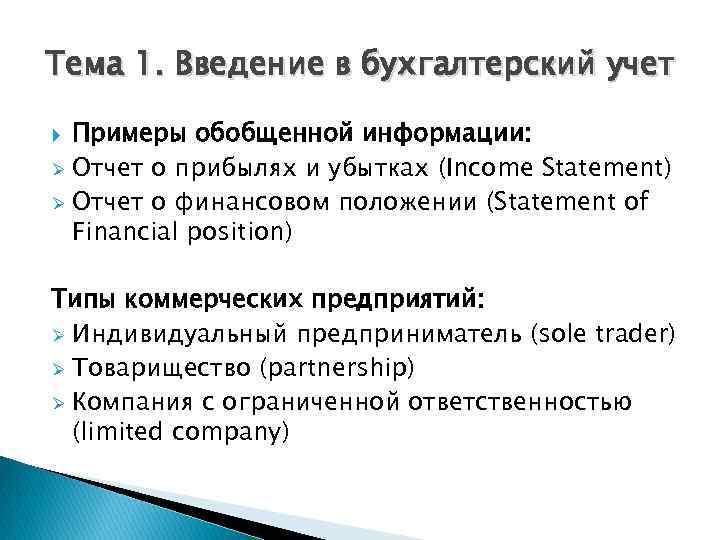 Тема 1. Введение в бухгалтерский учет

Примеры обобщенной информации:
Отчет о прибылях и убытках (Income Statement)
Отчет о финансовом положении (Statement of Financial position)

Типы коммерческих предприятий:
Индивидуальный предприниматель (sole trader)
Товарищество (partnership)
Компания с ограниченной ответственностью (limited company)